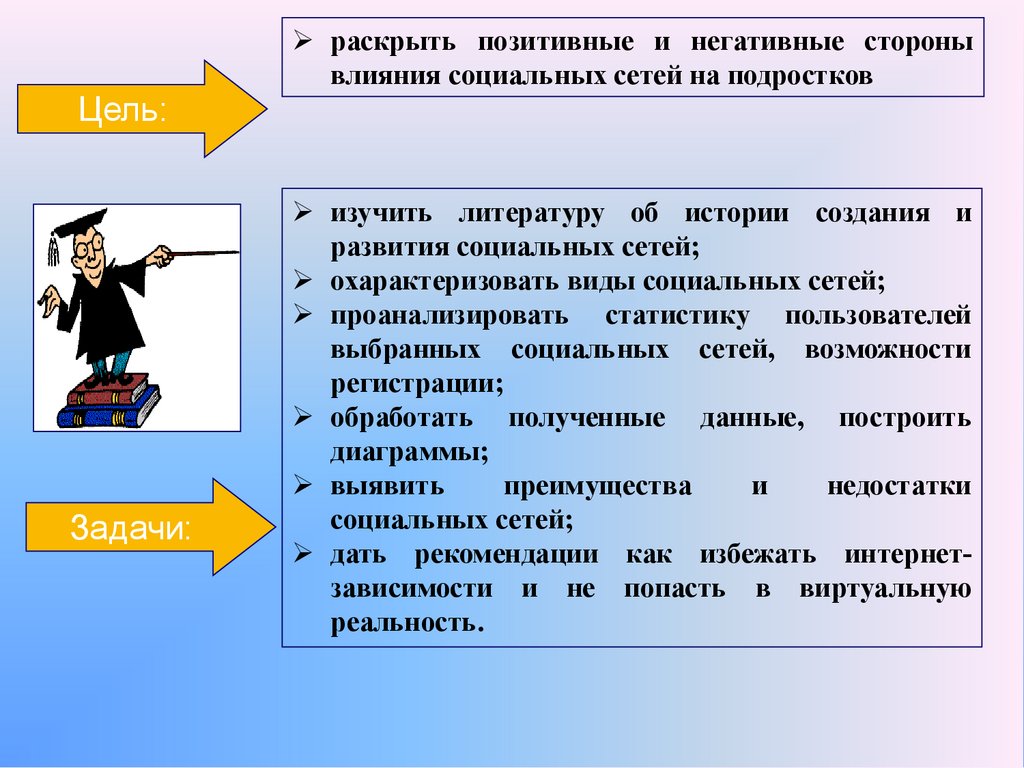 Цель:

➢ раскрыть позитивные и негативные стороны влияния социальных сетей на подростков

Задачи:

➢ изучить литературу об истории создания и развития социальных сетей;
➢ охарактеризовать виды социальных сетей;
➢ проанализировать статистику пользователей выбранных социальных сетей, возможности регистрации;
➢ обработать полученные данные, построить диаграммы;
➢ выявить преимущества и недостатки социальных сетей;
➢ дать рекомендации как избежать интернет-зависимости и не попасть в виртуальную реальность.